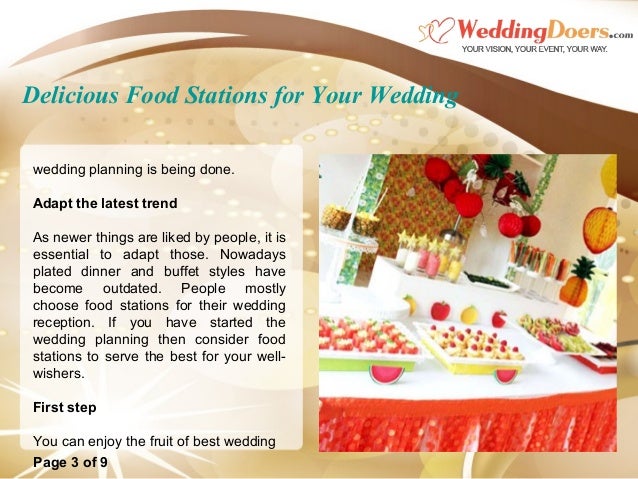 WeddingDoers.com
YOUR VISION, YOUR EVENT, YOUR WAY.

Delicious Food Stations for Your Wedding

wedding planning is being done.

Adapt the latest trend

As newer things are liked by people, it is essential to adapt those. Nowadays plated dinner and buffet styles have become outdated. People mostly choose food stations for their wedding reception. If you have started the wedding planning then consider food stations to serve the best for your well-wishers.

First step

You can enjoy the fruit of best wedding

Page 3 of 9